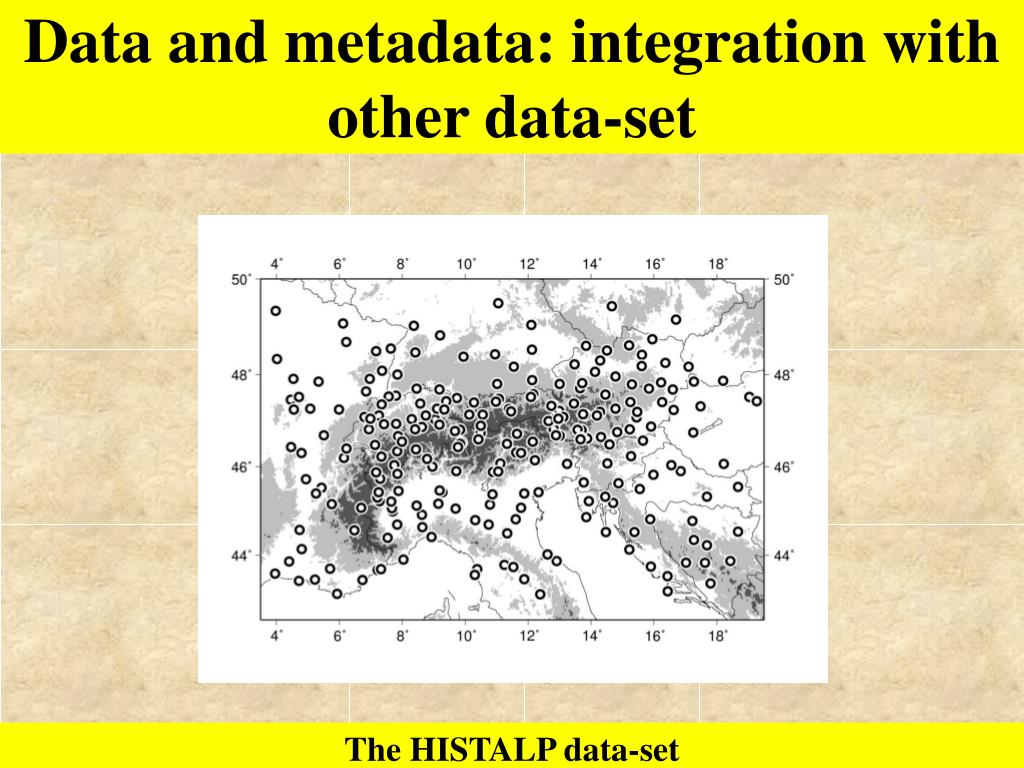 Data and metadata: integration with other data-set

4° 6° 8° 10° 12° 14° 16° 18°

50° 48° 46° 44°

50° 48° 46° 44°

4° 6° 8° 10° 12° 14° 16° 18°

The HISTALP data-set